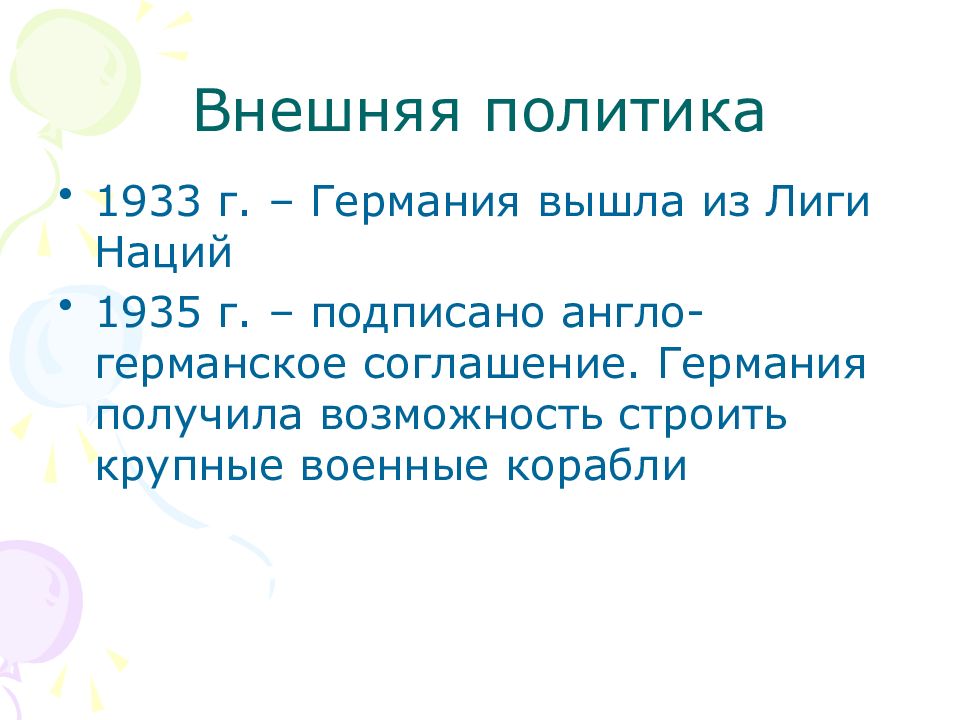 Внешняя политика

• 1933 г. – Германия вышла из Лиги Наций

• 1935 г. – подписано англо-германское соглашение. Германия получила возможность строить крупные военные корабли